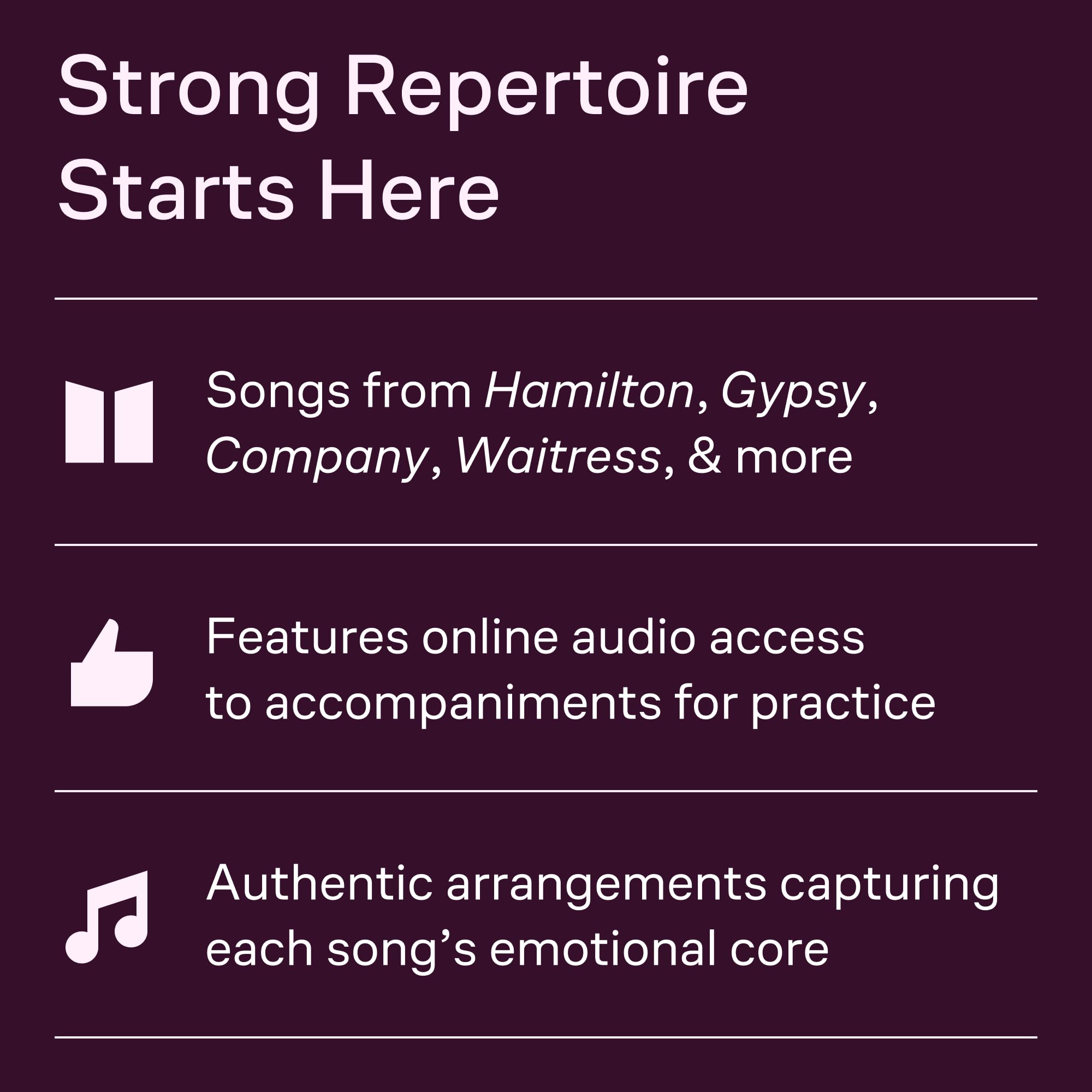 Strong Repertoire Starts Here

Songs from Hamilton, Gypsy, Company, Waitress, & more

Features online audio access to accompaniments for practice

Authentic arrangements capturing each song’s emotional core